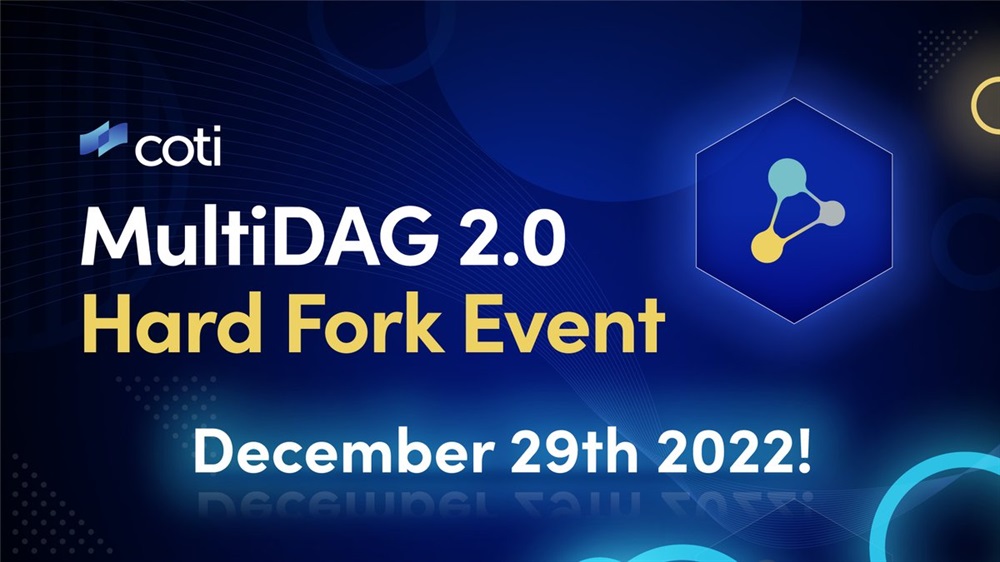 coti

MultiDAG 2.0
Hard Fork Event

December 29th 2022!